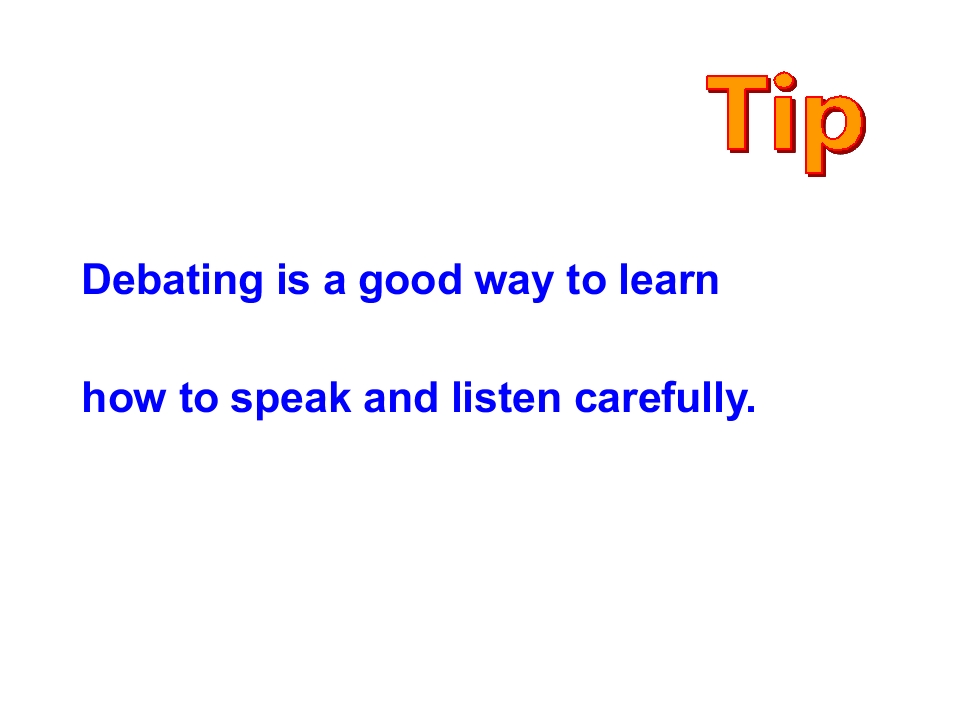 Tip

Debating is a good way to learn how to speak and listen carefully.